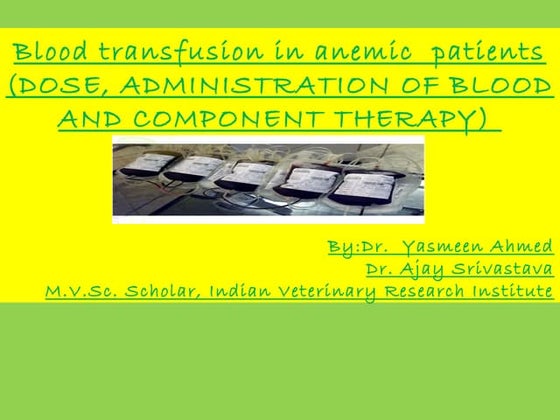 Blood transfusion in anemic patients (DOSE, ADMINISTRATION OF BLOOD AND COMPONENT THERAPY)

By:Dr. Yasmeen Ahmed
Dr. Ajay Srivastava
M.V.Sc. Scholar, Indian Veterinary Research Institute